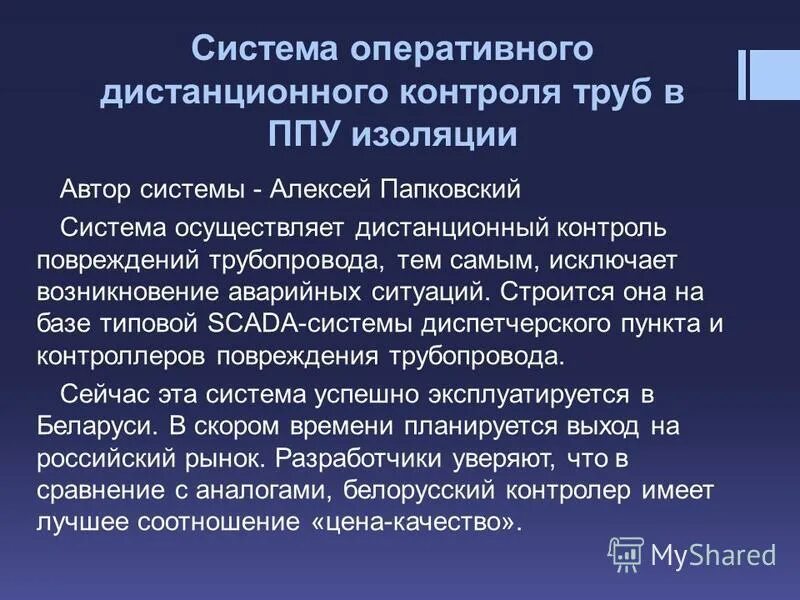 Система оперативного дистанционного контроля труб в ППУ изоляции

Автор системы - Алексей Папковский

Система осуществляет дистанционный контроль повреждений трубопровода, тем самым, исключает возникновение аварийных ситуаций. Строится она на базе типовой SCADA-системы диспетчерского пункта и контроллеров повреждения трубопровода.

Сейчас эта система успешно эксплуатируется в Беларуси. В скором времени планируется выход на российский рынок. Разработчики уверяют, что в сравнение с аналогами, белорусский контролер имеет лучшее соотношение «цена-качество».

MyShared